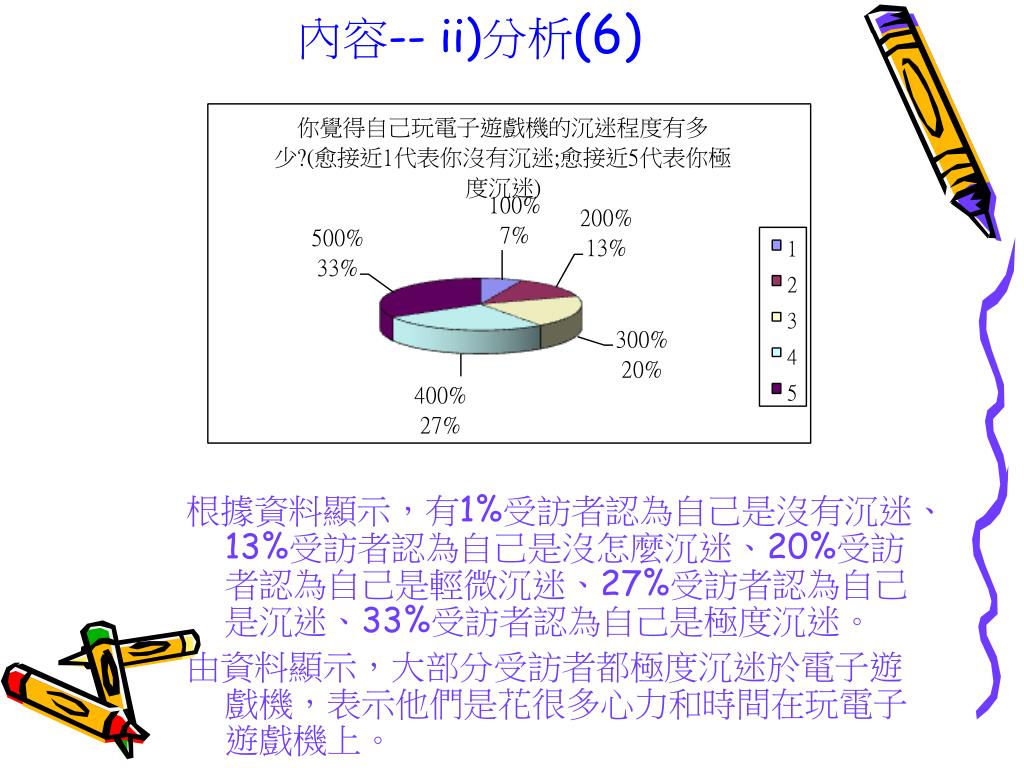 內容-- ii)分析(6)

你覺得自己玩電子遊戲機的沉迷程度有多少?(愈接近1代表你沒有沉迷;愈接近5代表你極度沉迷)

100%
7%

200%
13%

300%
20%

400%
27%

500%
33%

1
2
3
4
5

根據資料顯示，有1%受訪者認為自己是沒有沉迷、13%受訪者認為自己是沒怎麼沉迷、20%受訪者認為自己是輕微沉迷、27%受訪者認為自己是沉迷、33%受訪者認為自己是極度沉迷。

由資料顯示，大部分受訪者都極度沉迷於電子遊戲機，表示他們是花很多心力和時間在玩電子遊戲機上。